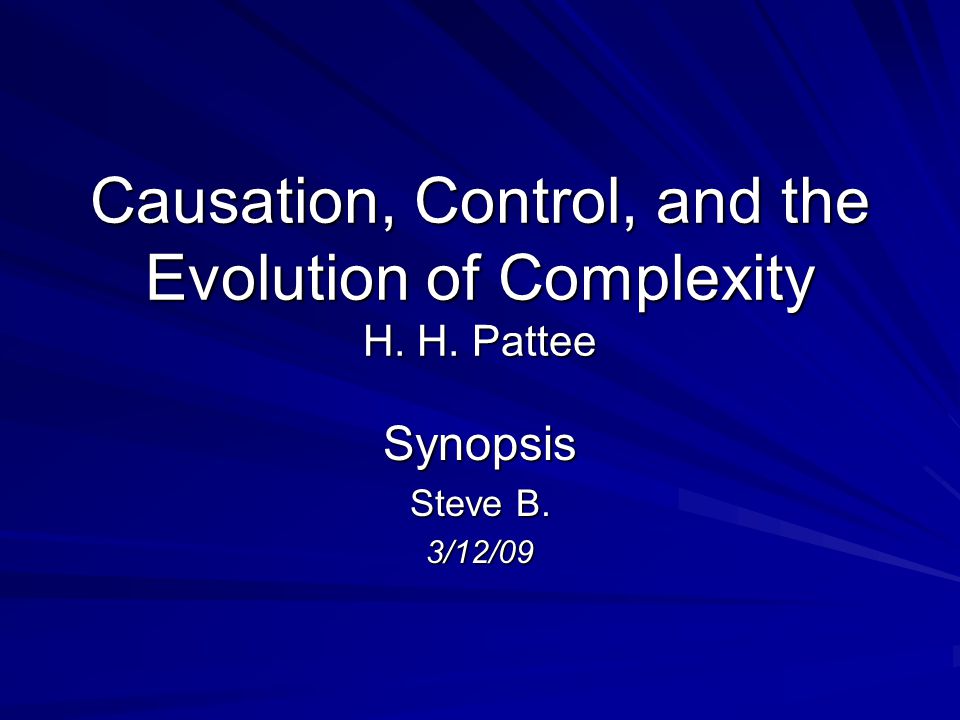 Causation, Control, and the Evolution of Complexity
H. H. Pattee

Synopsis
Steve B.
3/12/09